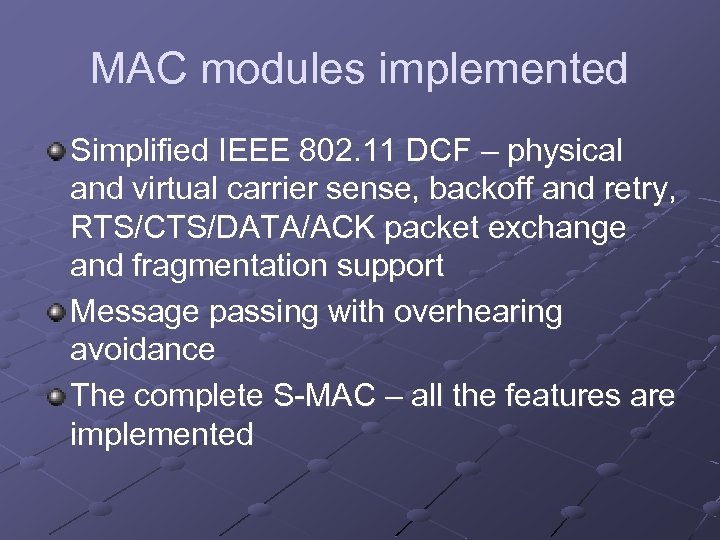 MAC modules implemented

Simplified IEEE 802.11 DCF – physical and virtual carrier sense, backoff and retry, RTS/CTS/DATA/ACK packet exchange and fragmentation support

Message passing with overhearing avoidance

The complete S-MAC – all the features are implemented